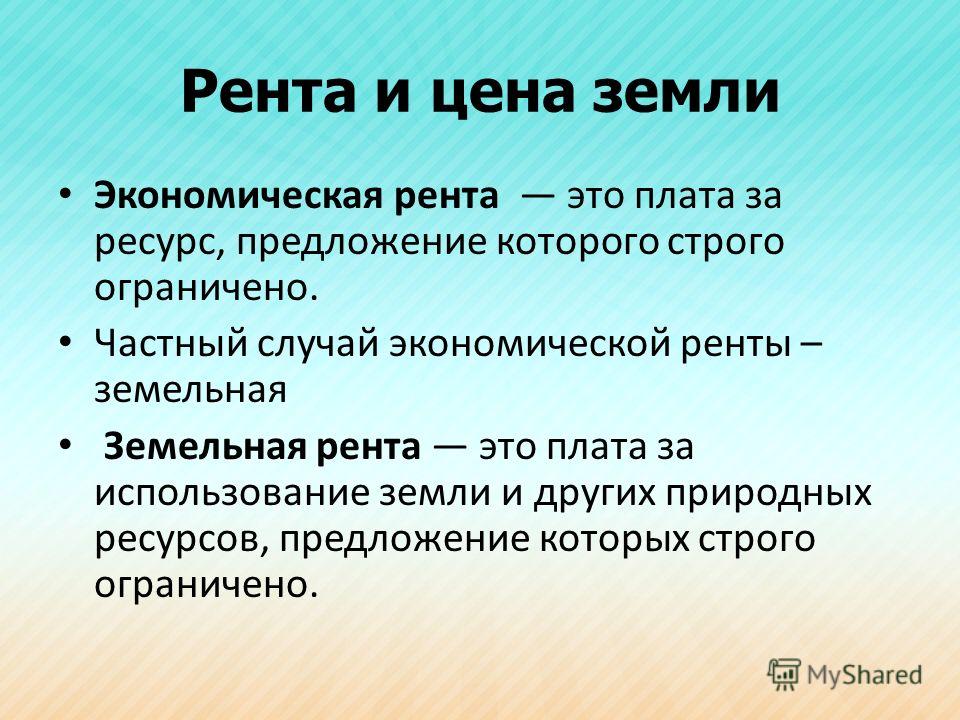 Рента и цена земли

• Экономическая рента — это плата за ресурс, предложение которого строго ограничено.

• Частный случай экономической ренты – земельная

• Земельная рента — это плата за использование земли и других природных ресурсов, предложение которых строго ограничено.

MyShared